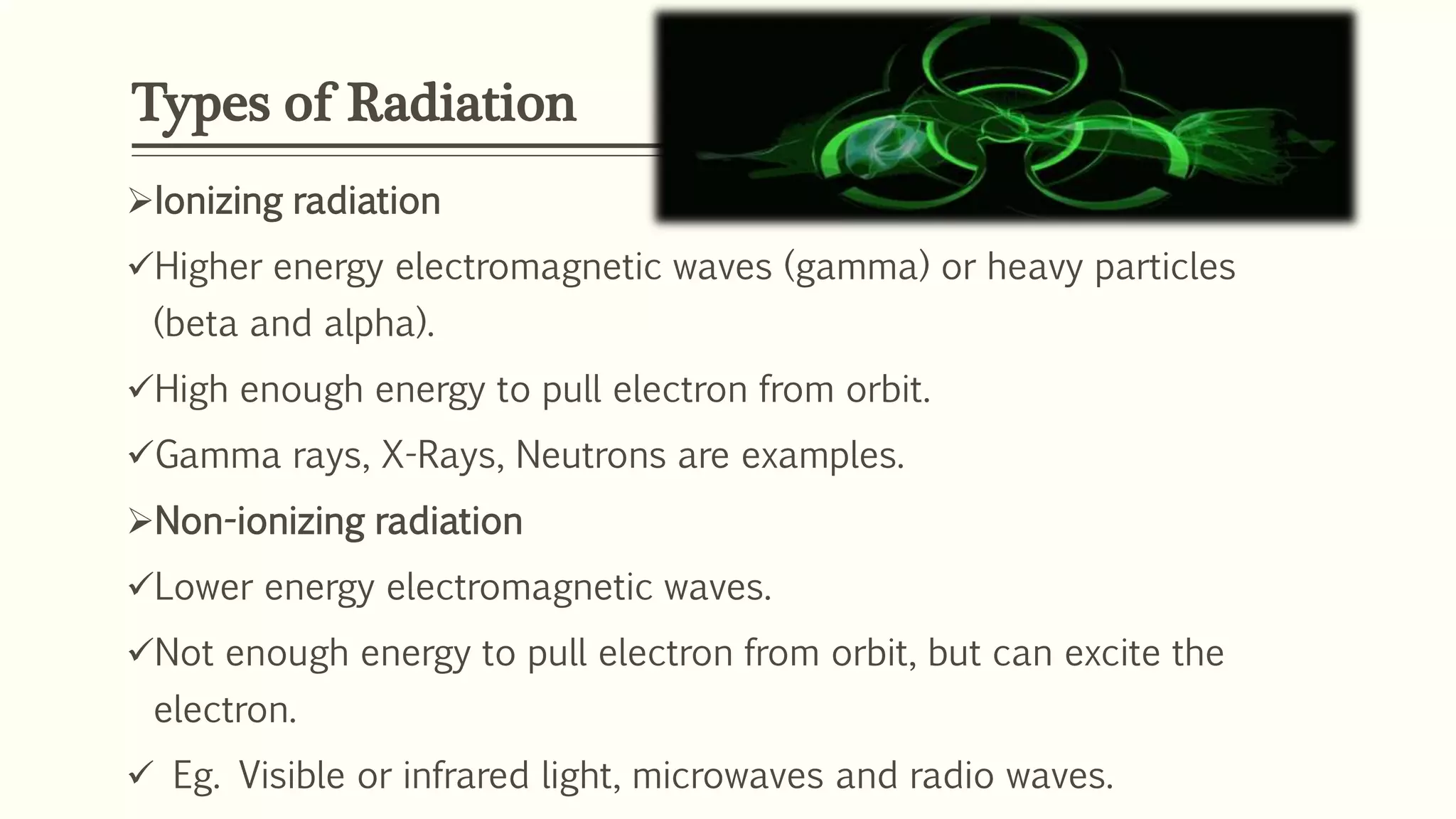 Types of Radiation

➢Ionizing radiation

✓Higher energy electromagnetic waves (gamma) or heavy particles (beta and alpha).

✓High enough energy to pull electron from orbit.

✓Gamma rays, X-Rays, Neutrons are examples.

➢Non-ionizing radiation

✓Lower energy electromagnetic waves.

✓Not enough energy to pull electron from orbit, but can excite the electron.

✓ Eg. Visible or infrared light, microwaves and radio waves.